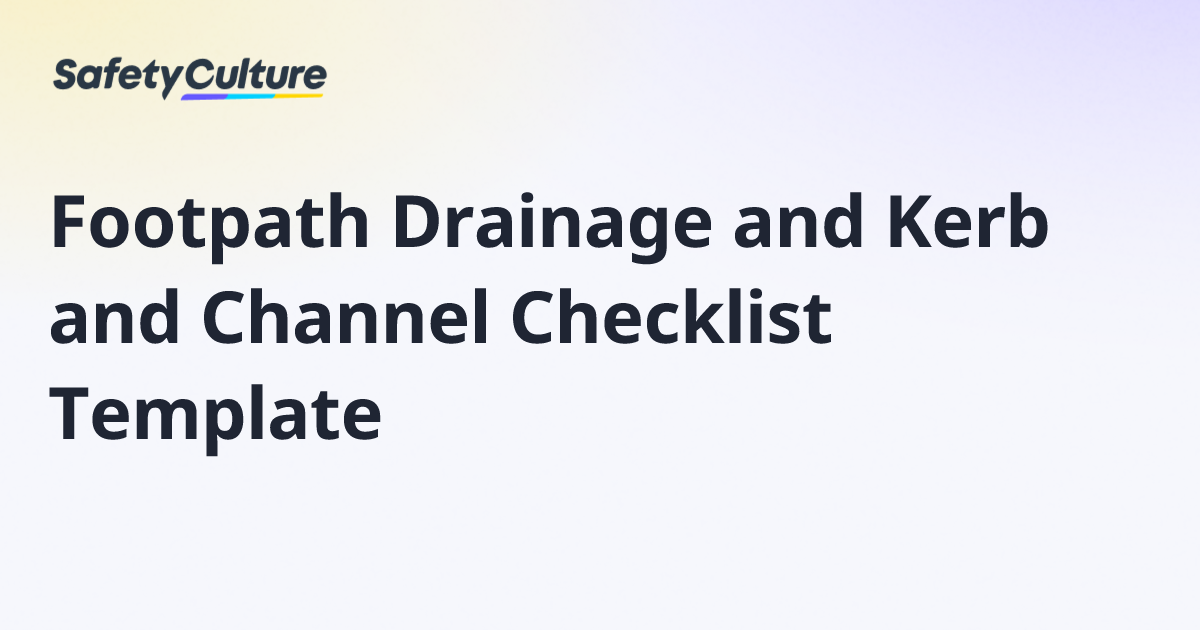 SafetyCulture

Footpath Drainage and Kerb and Channel Checklist Template